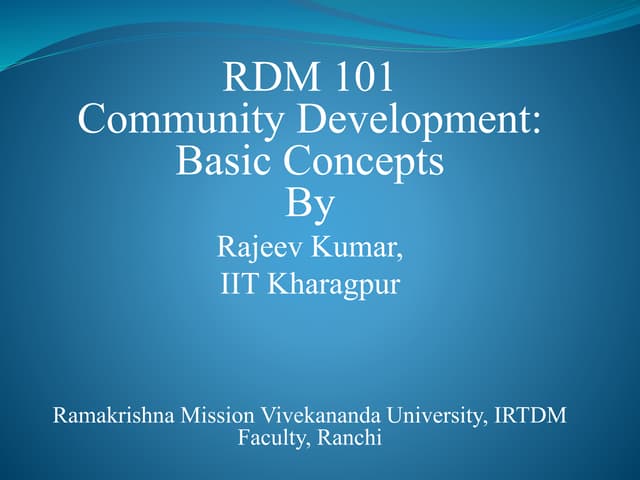 RDM 101
Community Development:
Basic Concepts
By
Rajeev Kumar,
IIT Kharagpur

Ramakrishna Mission Vivekananda University, IRTDM Faculty, Ranchi